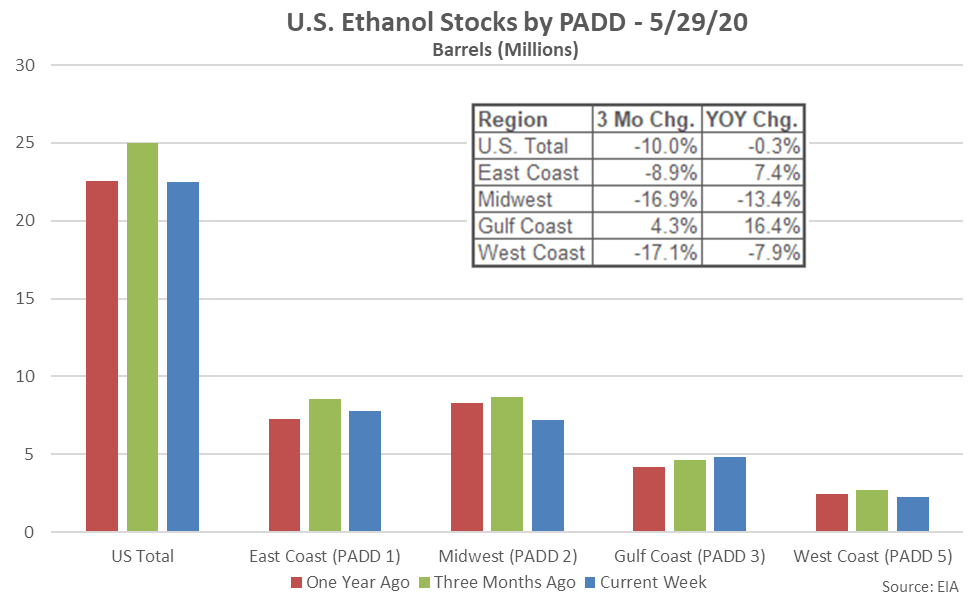 U.S. Ethanol Stocks by PADD - 5/29/20
Barrels (Millions)

30
25
20
15
10
5
0

| Region | 3 Mo Chg. | YOY Chg. |
|---|---|---|
| U.S. Total | -10.0% | -0.3% |
| East Coast | -8.9% | 7.4% |
| Midwest | -16.9% | -13.4% |
| Gulf Coast | 4.3% | 16.4% |
| West Coast | -17.1% | -7.9% |

US Total
East Coast (PADD 1)
Midwest (PADD 2)
Gulf Coast (PADD 3)
West Coast (PADD 5)

One Year Ago
Three Months Ago
Current Week

Source: EIA